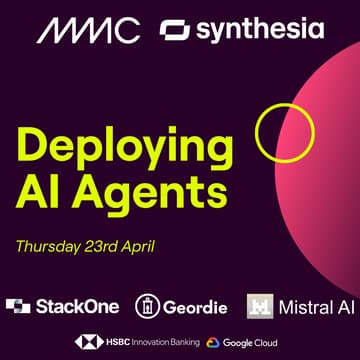 MMC synthesia

Deploying AI Agents

Thursday 23rd April

StackOne Geordie Mistral AI

HSBC Innovation Banking Google Cloud